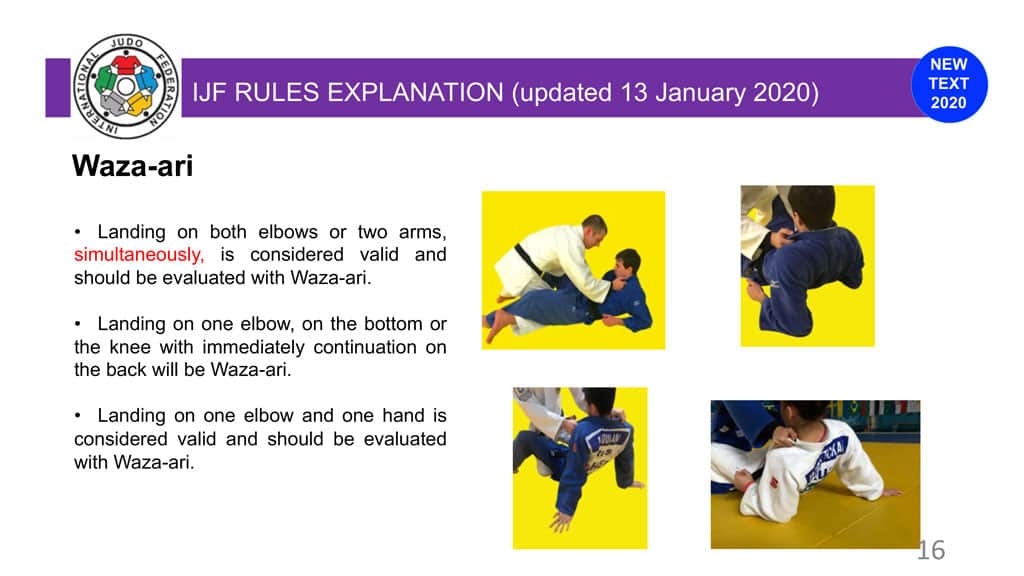 INTERNATIONAL JUDO FEDERATION

IJF RULES EXPLANATION (updated 13 January 2020)

NEW TEXT 2020

Waza-ari

• Landing on both elbows or two arms, simultaneously, is considered valid and should be evaluated with Waza-ari.

• Landing on one elbow, on the bottom or the knee with immediately continuation on the back will be Waza-ari.

• Landing on one elbow and one hand is considered valid and should be evaluated with Waza-ari.

16